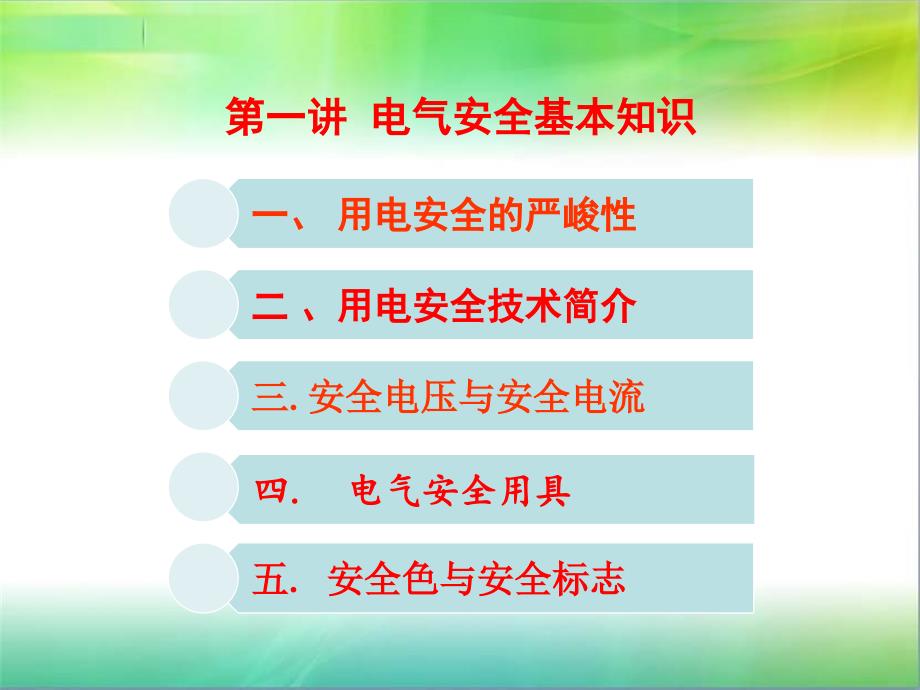 第一讲 电气安全基本知识

一、 用电安全的严峻性

二 、用电安全技术简介

三. 安全电压与安全电流

四. 电气安全用具

五. 安全色与安全标志